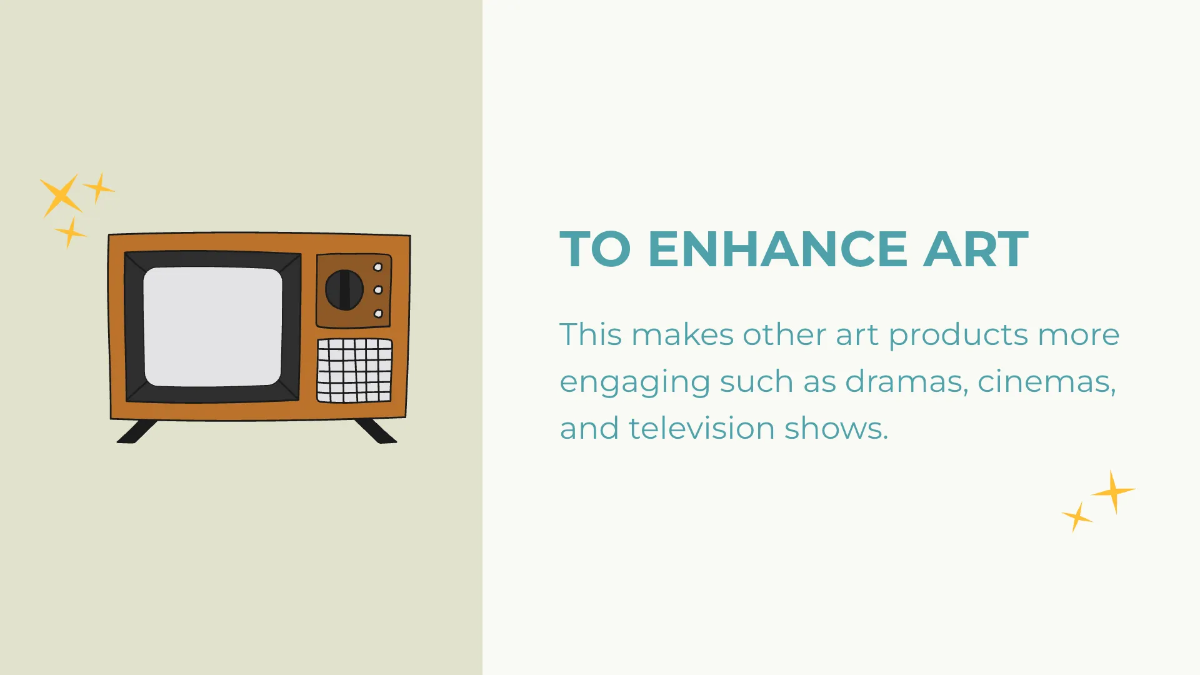 TO ENHANCE ART

This makes other art products more engaging such as dramas, cinemas, and television shows.